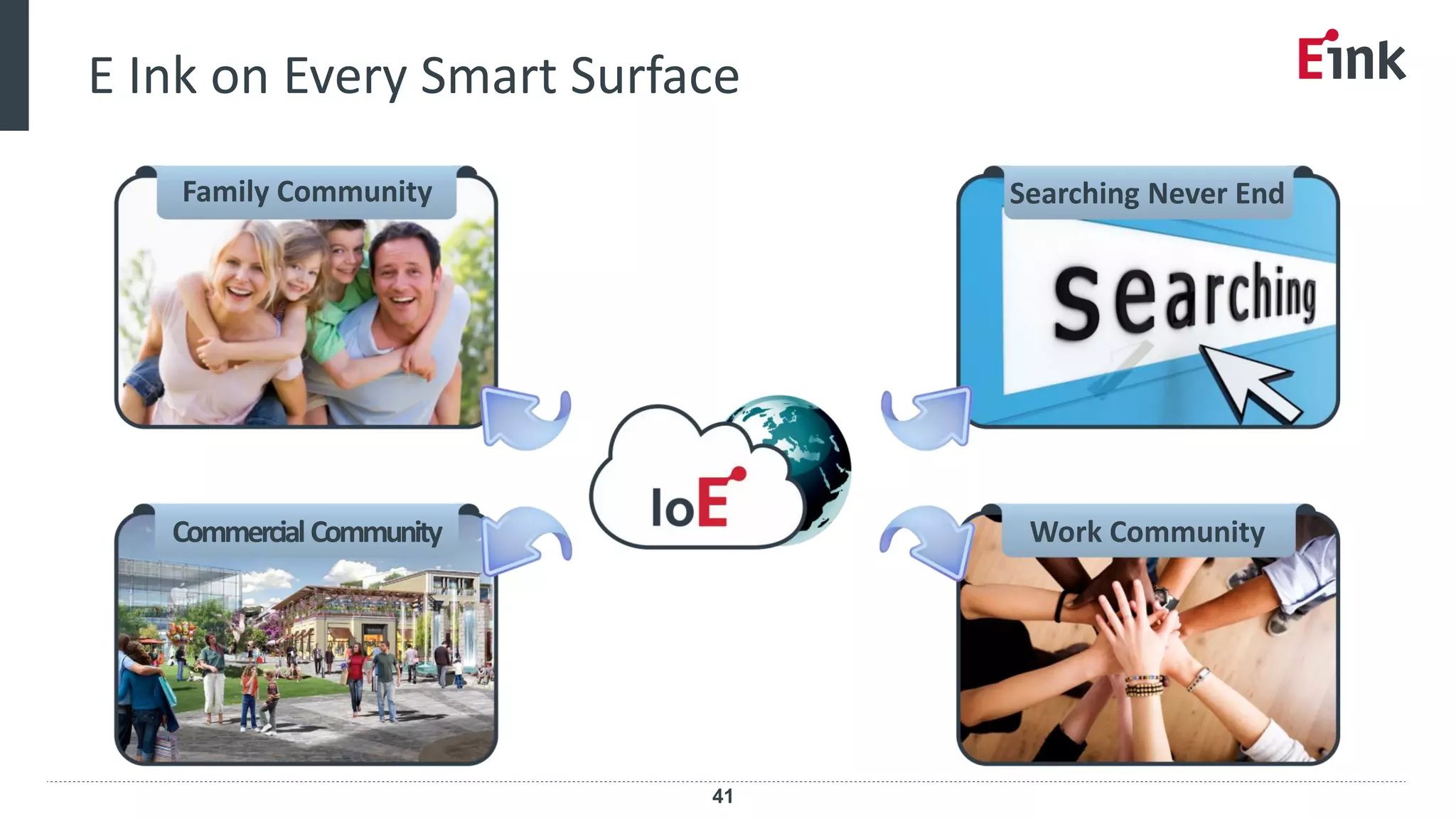 E Ink on Every Smart Surface

Eink

Family Community

Searching Never End

searching

IoE

Commercial Community

Work Community

41